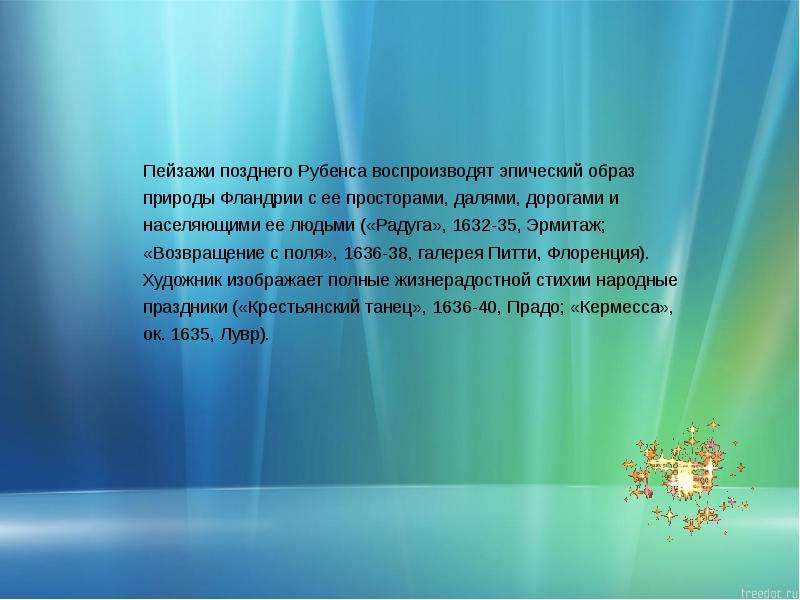 Пейзажи позднего Рубенса воспроизводят эпический образ природы Фландрии с ее просторами, далями, дорогами и населяющими ее людьми («Радуга», 1632-35, Эрмитаж; «Возвращение с поля», 1636-38, галерея Питти, Флоренция). Художник изображает полные жизнерадостной стихии народные праздники («Крестьянский танец», 1636-40, Прадо; «Кермесса», ок. 1635, Лувр).

freedoc.ru